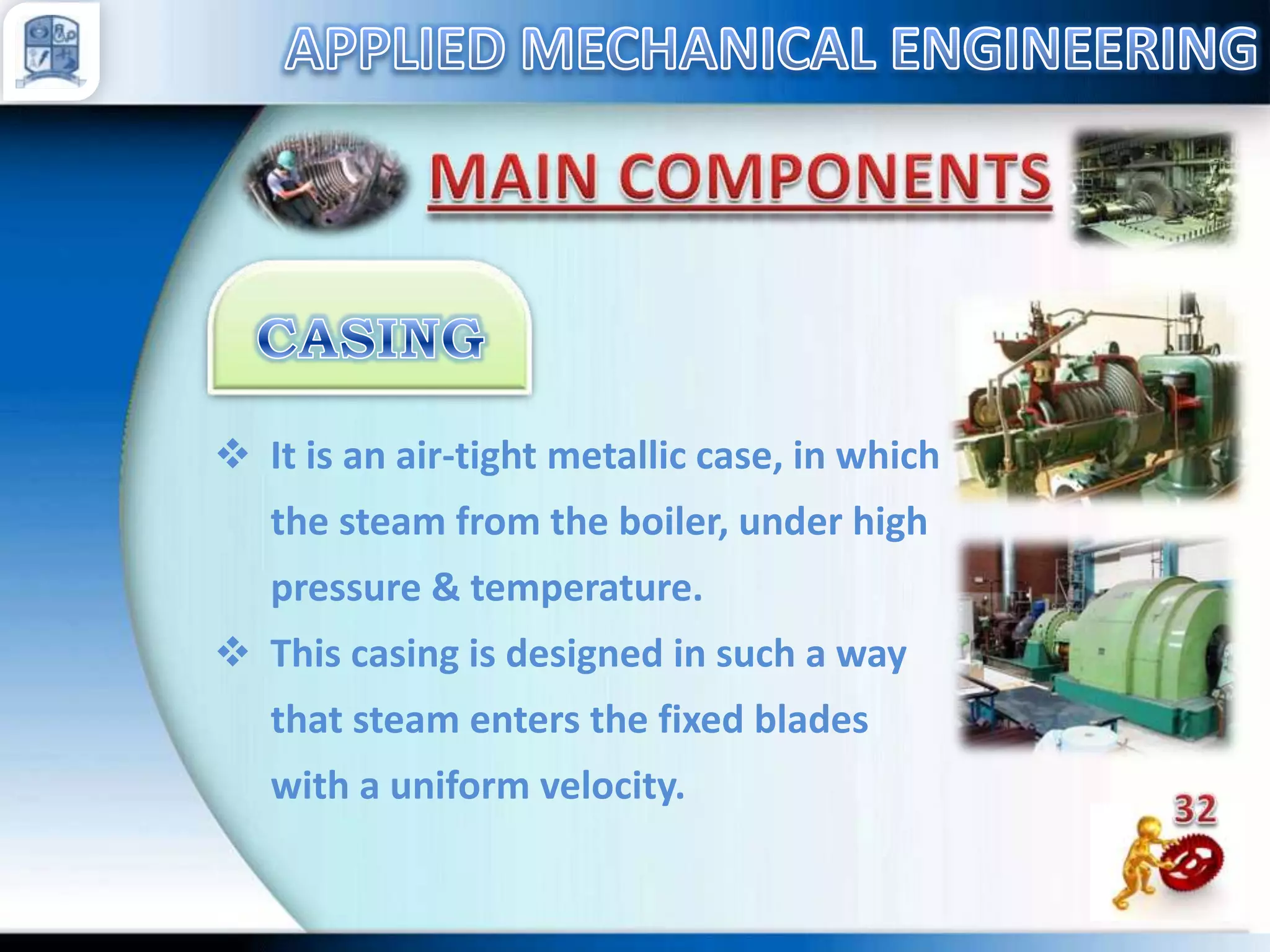 APPLIED MECHANICAL ENGINEERING

MAIN COMPONENTS

CASING

❖ It is an air-tight metallic case, in which the steam from the boiler, under high pressure & temperature.

❖ This casing is designed in such a way that steam enters the fixed blades with a uniform velocity.

32